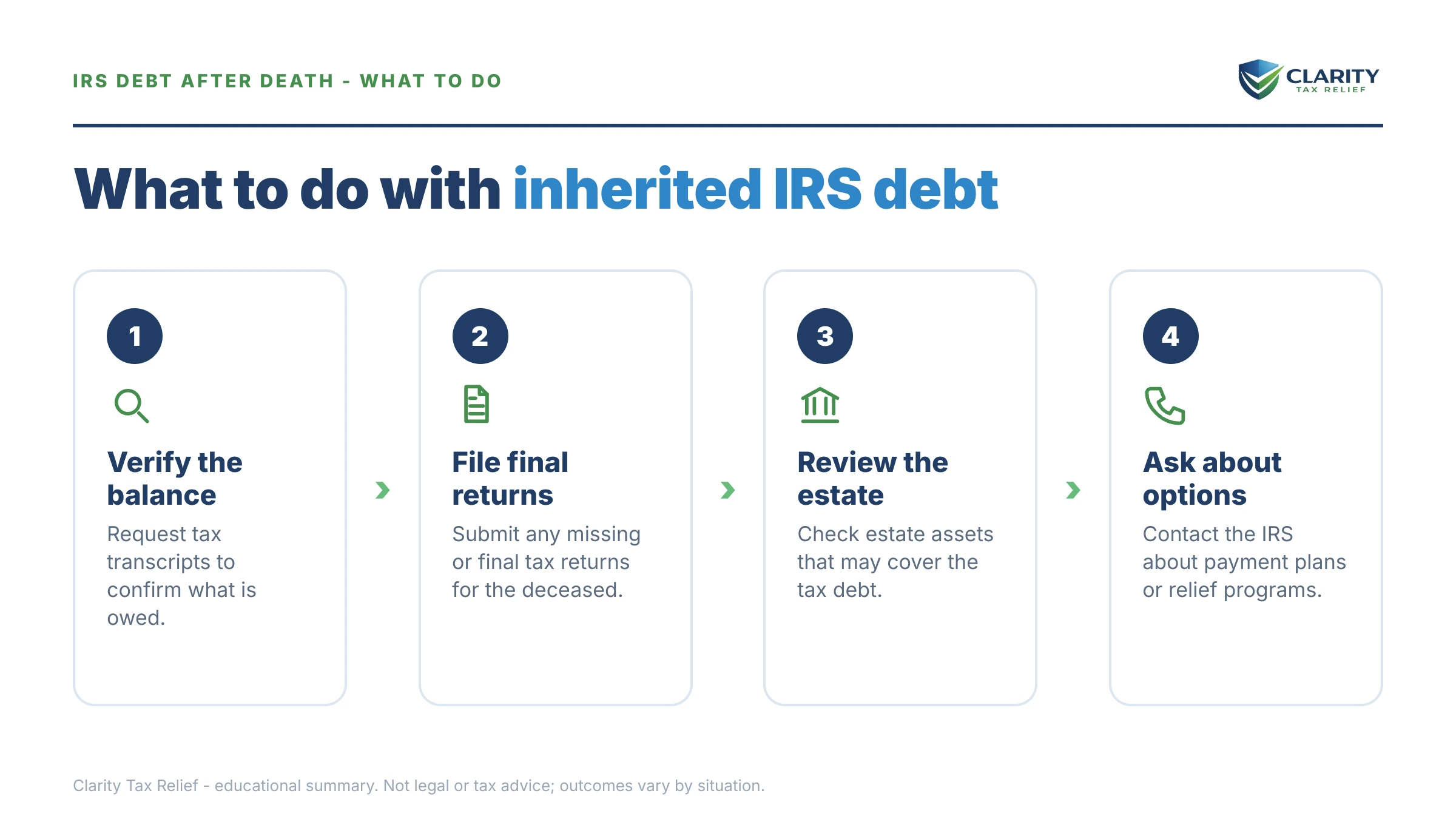 IRS DEBT AFTER DEATH - WHAT TO DO

CLARITY
TAX RELIEF

What to do with inherited IRS debt

1

Verify the balance

Request tax transcripts to confirm what is owed.

2

File final returns

Submit any missing or final tax returns for the deceased.

3

Review the estate

Check estate assets that may cover the tax debt.

4

Ask about options

Contact the IRS about payment plans or relief programs.

Clarity Tax Relief - educational summary. Not legal or tax advice; outcomes vary by situation.